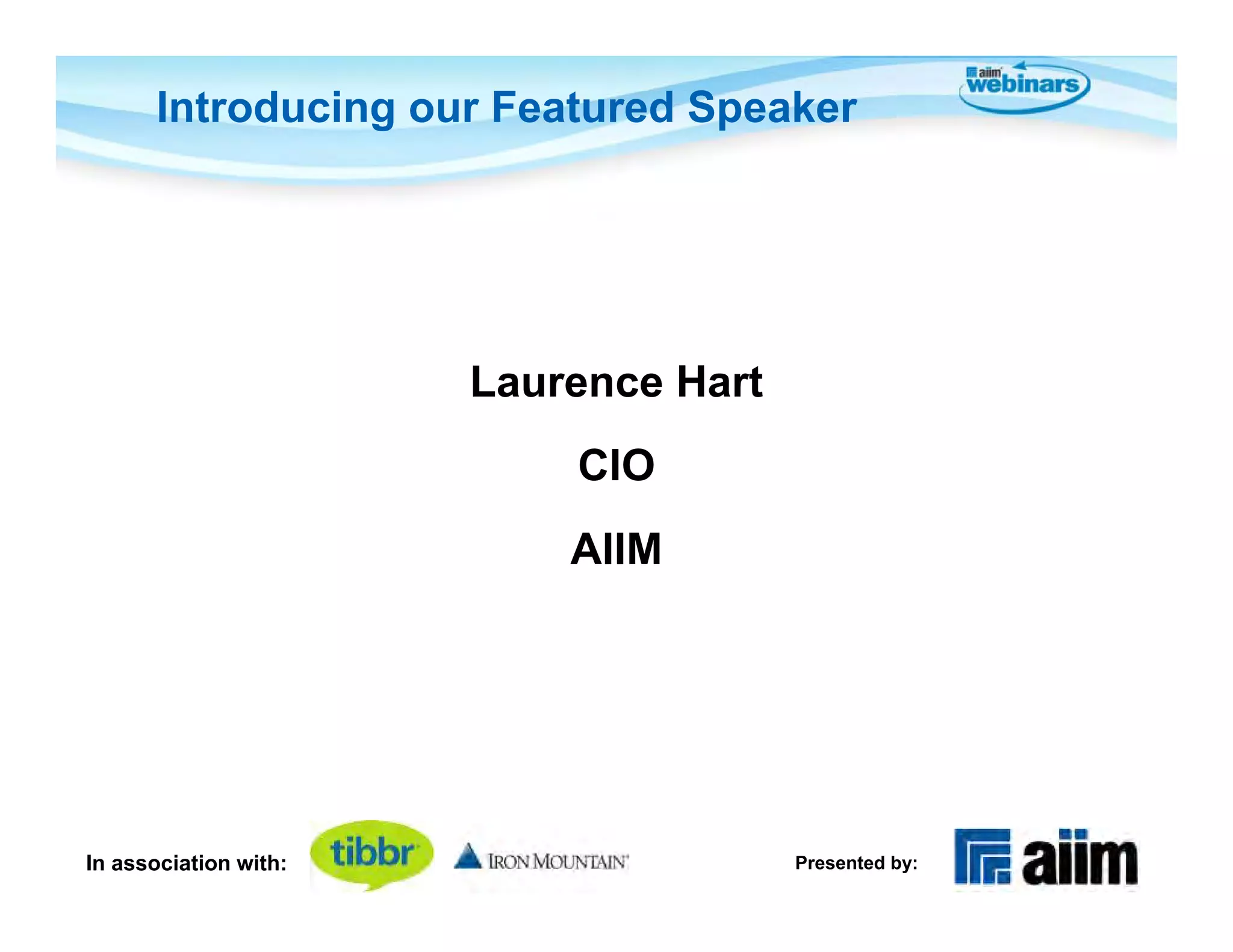 Introducing our Featured Speaker

aiim webinars

Laurence Hart

CIO

AIIM

In association with: tibbr IRON MOUNTAIN

Presented by: aiim